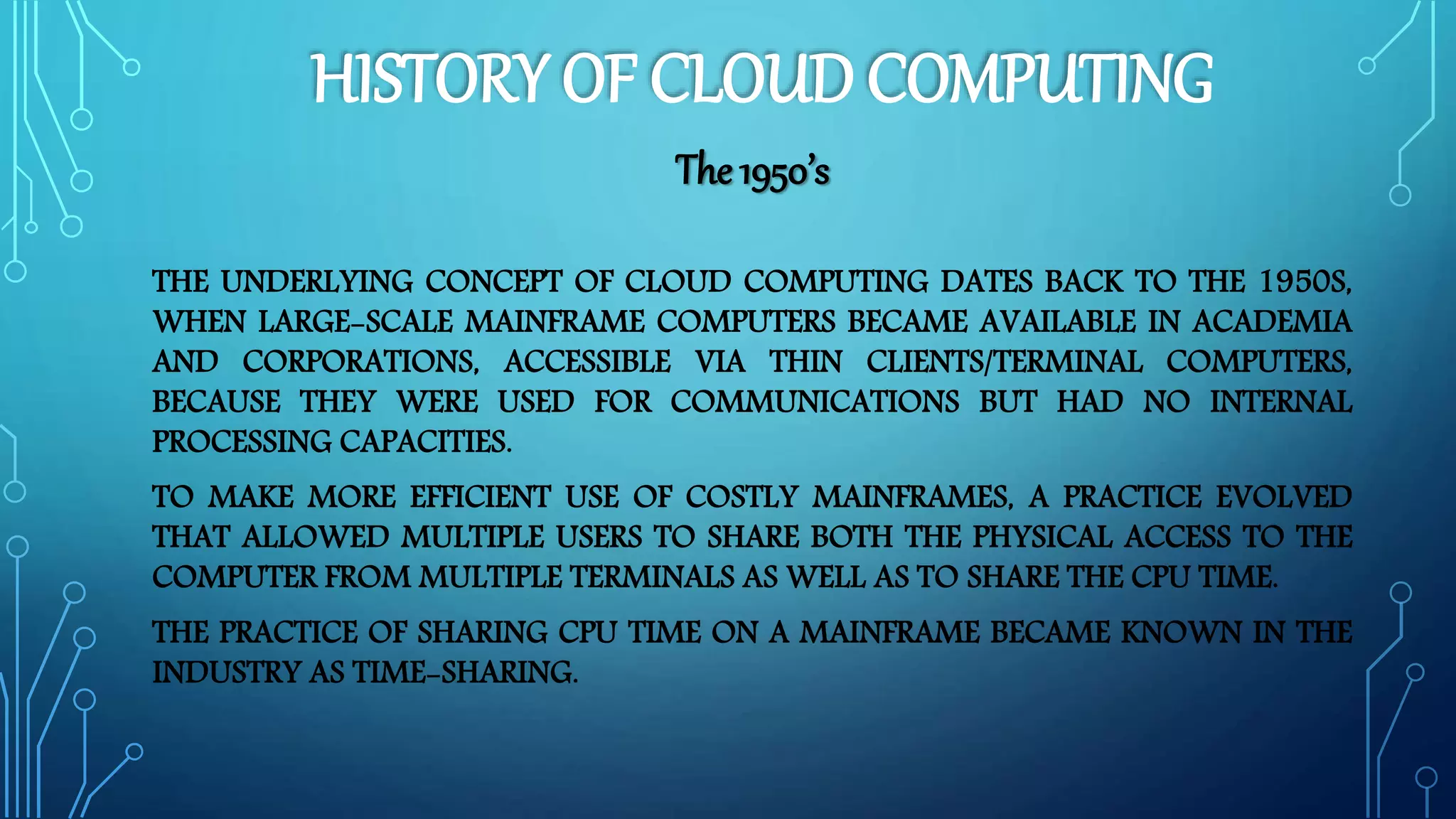 HISTORY OF CLOUD COMPUTING

The 1950's

THE UNDERLYING CONCEPT OF CLOUD COMPUTING DATES BACK TO THE 1950S, WHEN LARGE-SCALE MAINFRAME COMPUTERS BECAME AVAILABLE IN ACADEMIA AND CORPORATIONS, ACCESSIBLE VIA THIN CLIENTS/TERMINAL COMPUTERS, BECAUSE THEY WERE USED FOR COMMUNICATIONS BUT HAD NO INTERNAL PROCESSING CAPACITIES.

TO MAKE MORE EFFICIENT USE OF COSTLY MAINFRAMES, A PRACTICE EVOLVED THAT ALLOWED MULTIPLE USERS TO SHARE BOTH THE PHYSICAL ACCESS TO THE COMPUTER FROM MULTIPLE TERMINALS AS WELL AS TO SHARE THE CPU TIME.

THE PRACTICE OF SHARING CPU TIME ON A MAINFRAME BECAME KNOWN IN THE INDUSTRY AS TIME-SHARING.